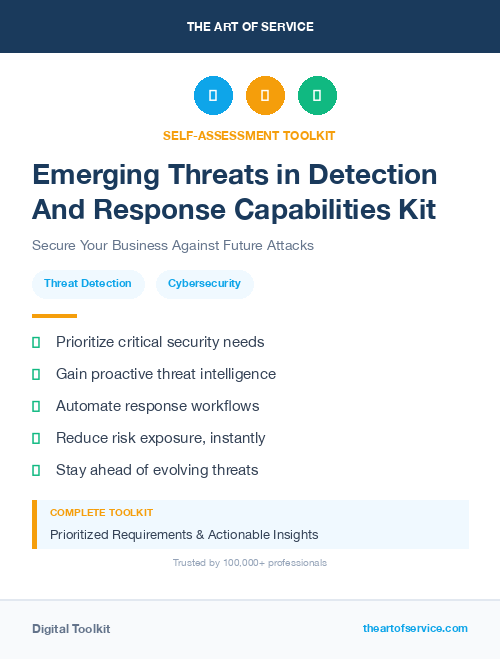 THE ART OF SERVICE

SELF-ASSESSMENT TOOLKIT

Emerging Threats in Detection And Response Capabilities Kit

Secure Your Business Against Future Attacks

Threat Detection
Cybersecurity

Prioritize critical security needs
Gain proactive threat intelligence
Automate response workflows
Reduce risk exposure, instantly
Stay ahead of evolving threats

COMPLETE TOOLKIT
Prioritized Requirements & Actionable Insights

Trusted by 100,000+ professionals

Digital Toolkit
theartofservice.com